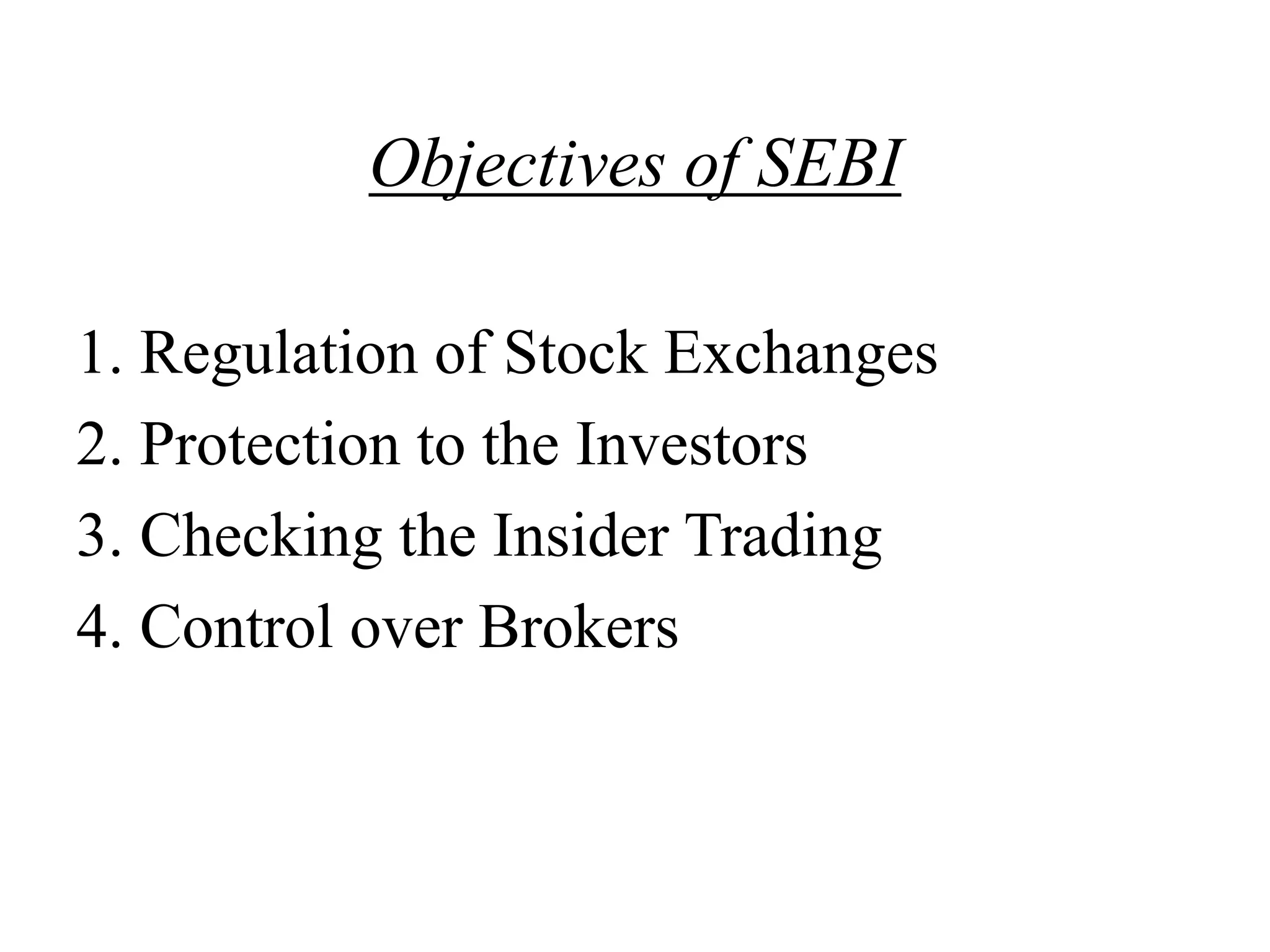 Objectives of SEBI

1. Regulation of Stock Exchanges
2. Protection to the Investors
3. Checking the Insider Trading
4. Control over Brokers